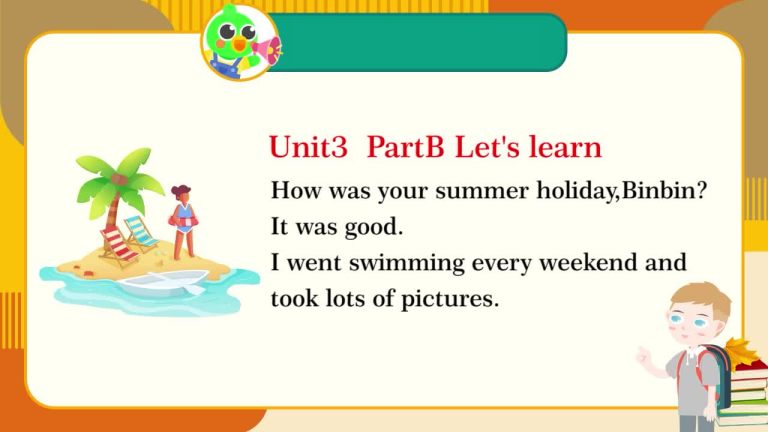 Unit3 PartB Let's learn

How was your summer holiday,Binbin?
It was good.
I went swimming every weekend and took lots of pictures.